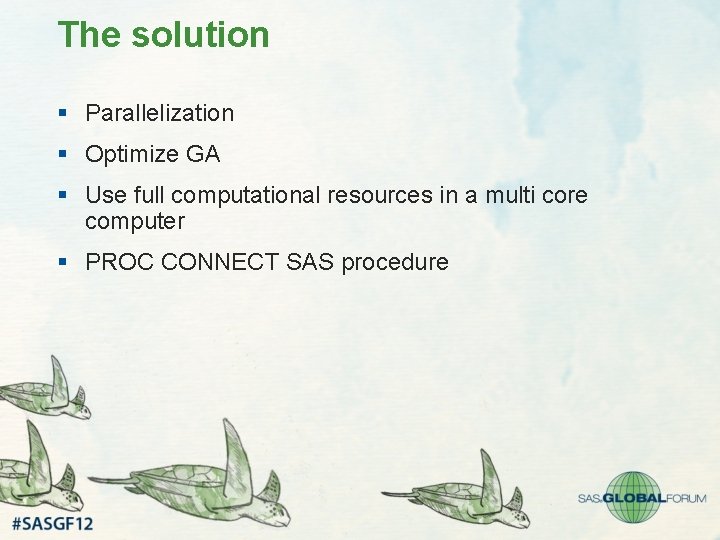 The solution

▪ Parallelization
▪ Optimize GA
▪ Use full computational resources in a multi core computer
▪ PROC CONNECT SAS procedure

#SASGF12

SAS GLOBAL FORUM